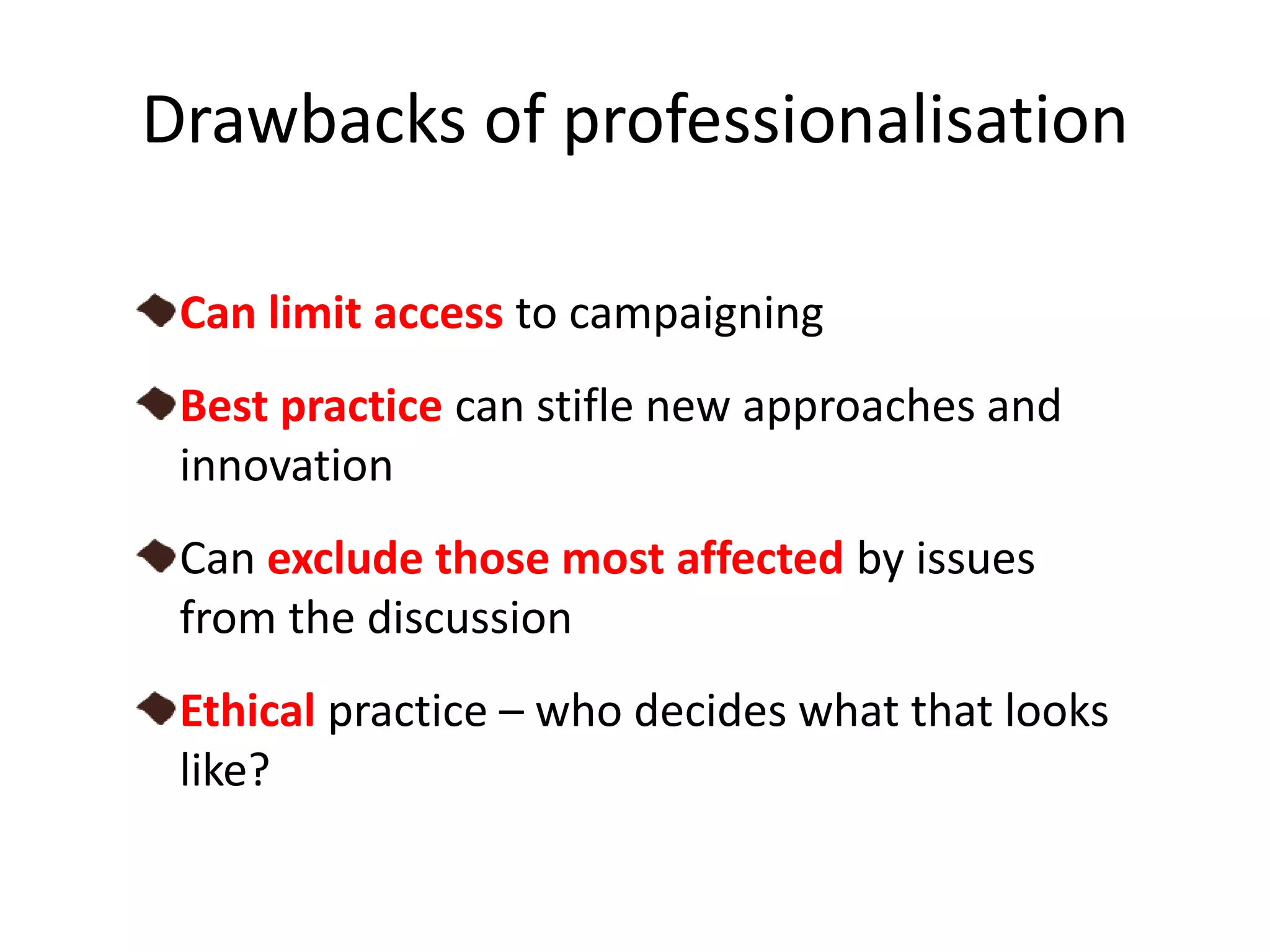 Drawbacks of professionalisation

Can limit access to campaigning

Best practice can stifle new approaches and innovation

Can exclude those most affected by issues from the discussion

Ethical practice – who decides what that looks like?